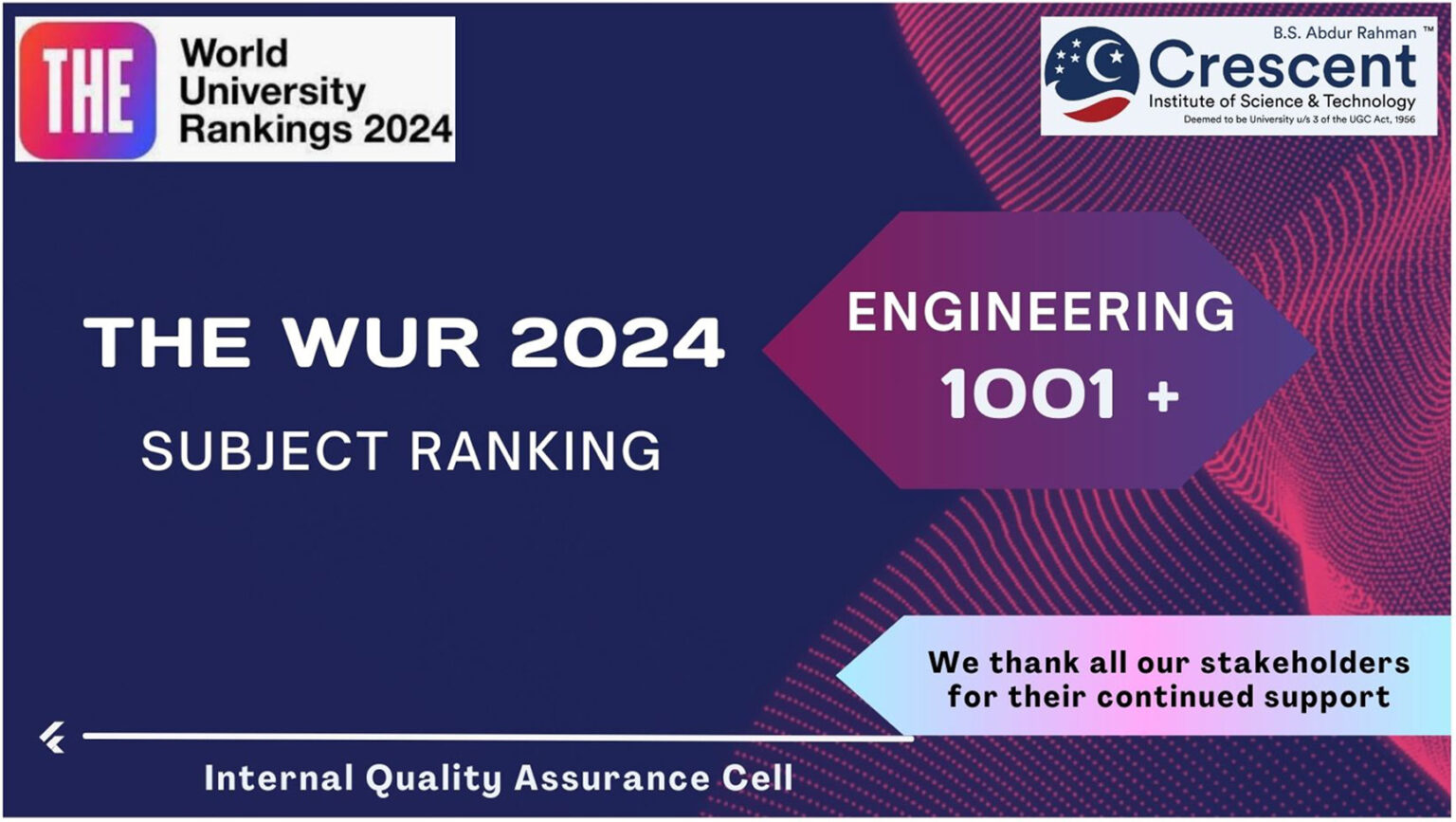 THE World University Rankings 2024

B.S. Abdur Rahman ™
Crescent
Institute of Science & Technology
Deemed to be University u/s 3 of the UGC Act, 1956

THE WUR 2024
SUBJECT RANKING

ENGINEERING
1001 +

We thank all our stakeholders for their continued support

Internal Quality Assurance Cell